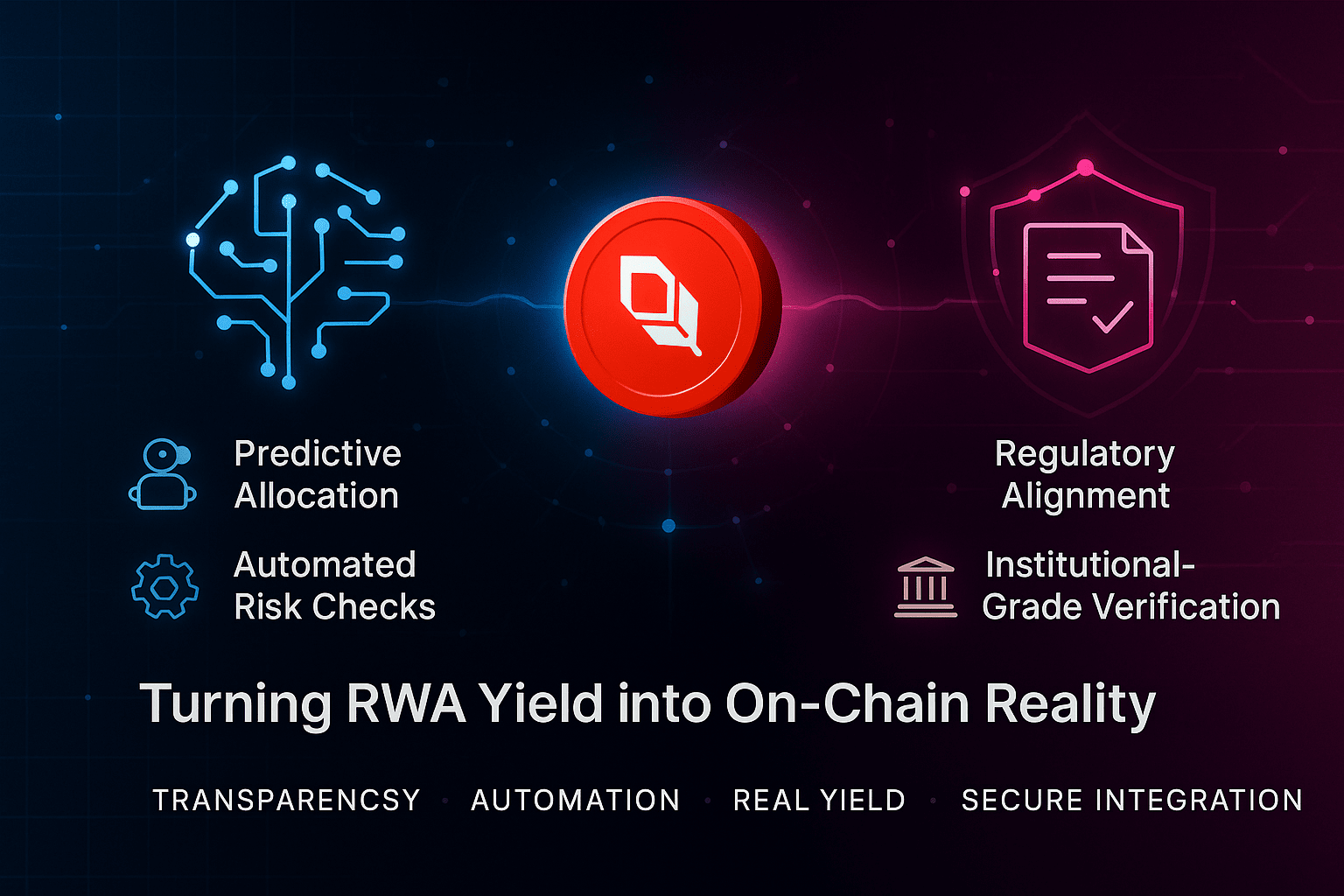 Predictive Allocation

Automated Risk Checks

Regulatory Alignment

Institutional-Grade Verification

Turning RWA Yield into On-Chain Reality

TRANSPARENCSY · AUTOMATION · REAL YIELD · SECURE INTEGRATION